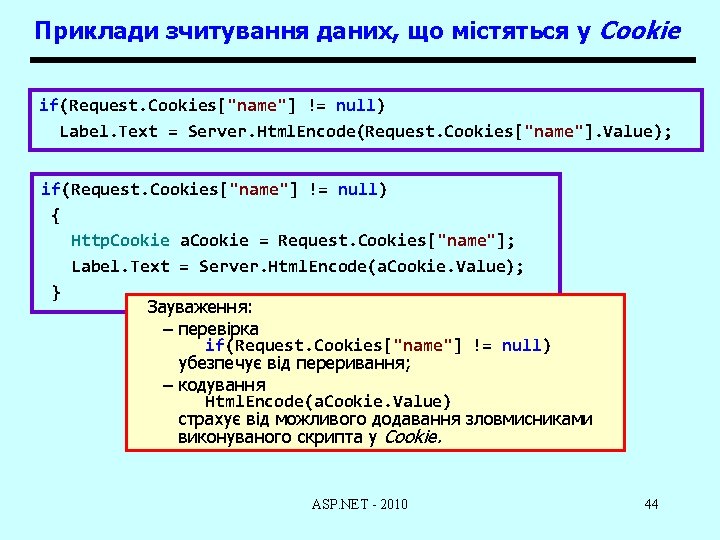 Приклади зчитування даних, що містяться у Cookie

if(Request.Cookies["name"] != null)
  Label.Text = Server.HtmlEncode(Request.Cookies["name"].Value);

if(Request.Cookies["name"] != null)
 {
   HttpCookie aCookie = Request.Cookies["name"];
   Label.Text = Server.HtmlEncode(aCookie.Value);
 }

Зауваження:
– перевірка
if(Request.Cookies["name"] != null)
убезпечує від переривання;
– кодування
HtmlEncode(aCookie.Value)
страхує від можливого додавання зловмисниками виконуваного скрипта у Cookie.

ASP.NET - 2010

44